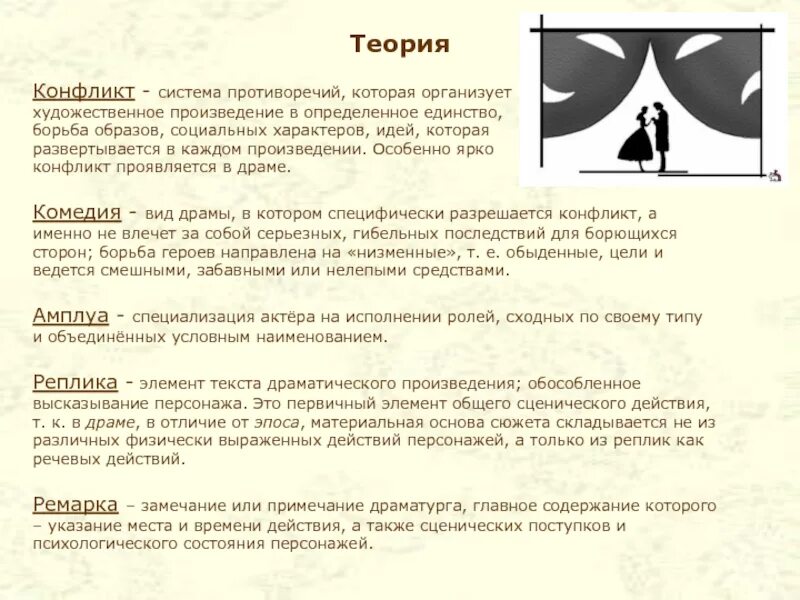 Теория

Конфликт - система противоречий, которая организует художественное произведение в определенное единство, борьба образов, социальных характеров, идей, которая развертывается в каждом произведении. Особенно ярко конфликт проявляется в драме.

Комедия - вид драмы, в котором специфически разрешается конфликт, а именно не влечет за собой серьезных, гибельных последствий для борющихся сторон; борьба героев направлена на «низменные», т. е. обыденные, цели и ведется смешными, забавными или нелепыми средствами.

Амплуа - специализация актёра на исполнении ролей, сходных по своему типу и объединённых условным наименованием.

Реплика - элемент текста драматического произведения; обособленное высказывание персонажа. Это первичный элемент общего сценического действия, т. к. в драме, в отличие от эпоса, материальная основа сюжета складывается не из различных физически выраженных действий персонажей, а только из реплик как речевых действий.

Ремарка – замечание или примечание драматурга, главное содержание которого – указание места и времени действия, а также сценических поступков и психологического состояния персонажей.